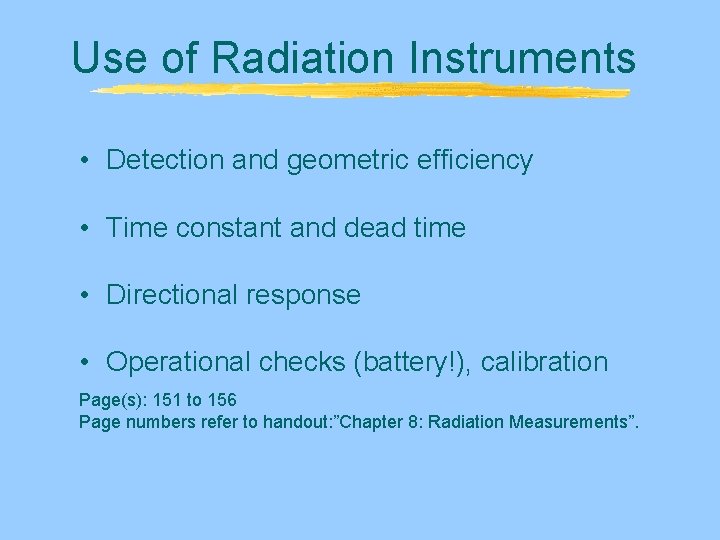 Use of Radiation Instruments

• Detection and geometric efficiency

• Time constant and dead time

• Directional response

• Operational checks (battery!), calibration

Page(s): 151 to 156
Page numbers refer to handout:"Chapter 8: Radiation Measurements".